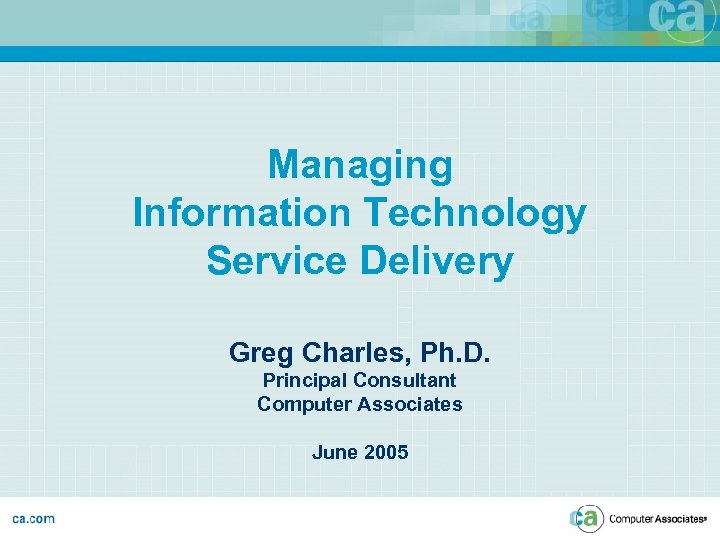 ca ca ca

Managing
Information Technology
Service Delivery

Greg Charles, Ph.D.
Principal Consultant
Computer Associates

June 2005

ca.com

ca Computer Associates®